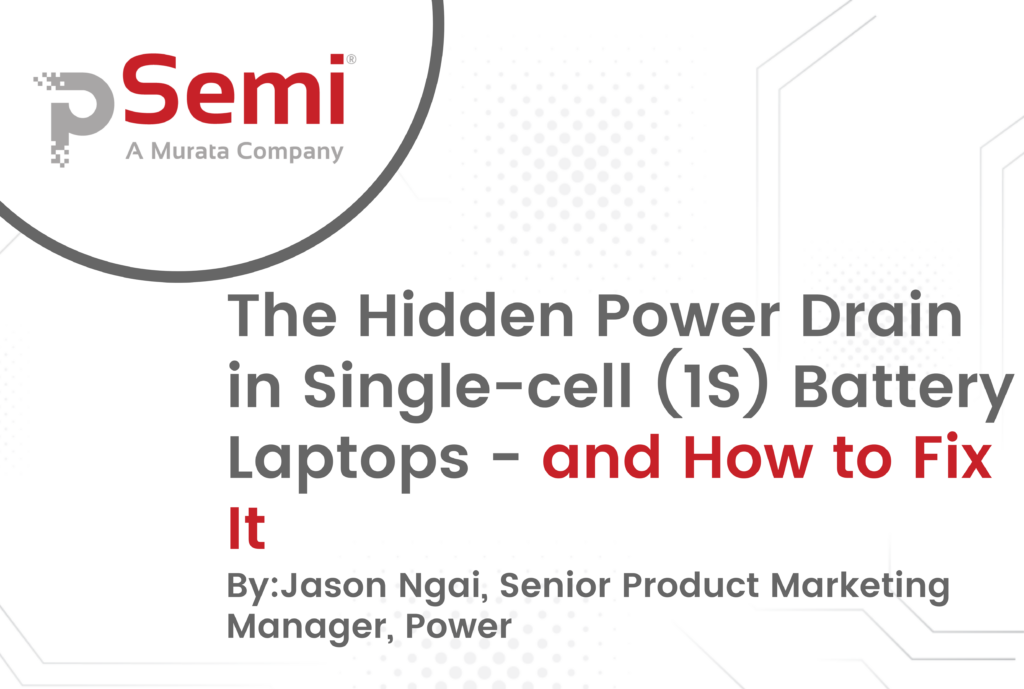 pSemi®
A Murata Company

The Hidden Power Drain in Single-cell (1S) Battery Laptops - and How to Fix It

By:Jason Ngai, Senior Product Marketing Manager, Power